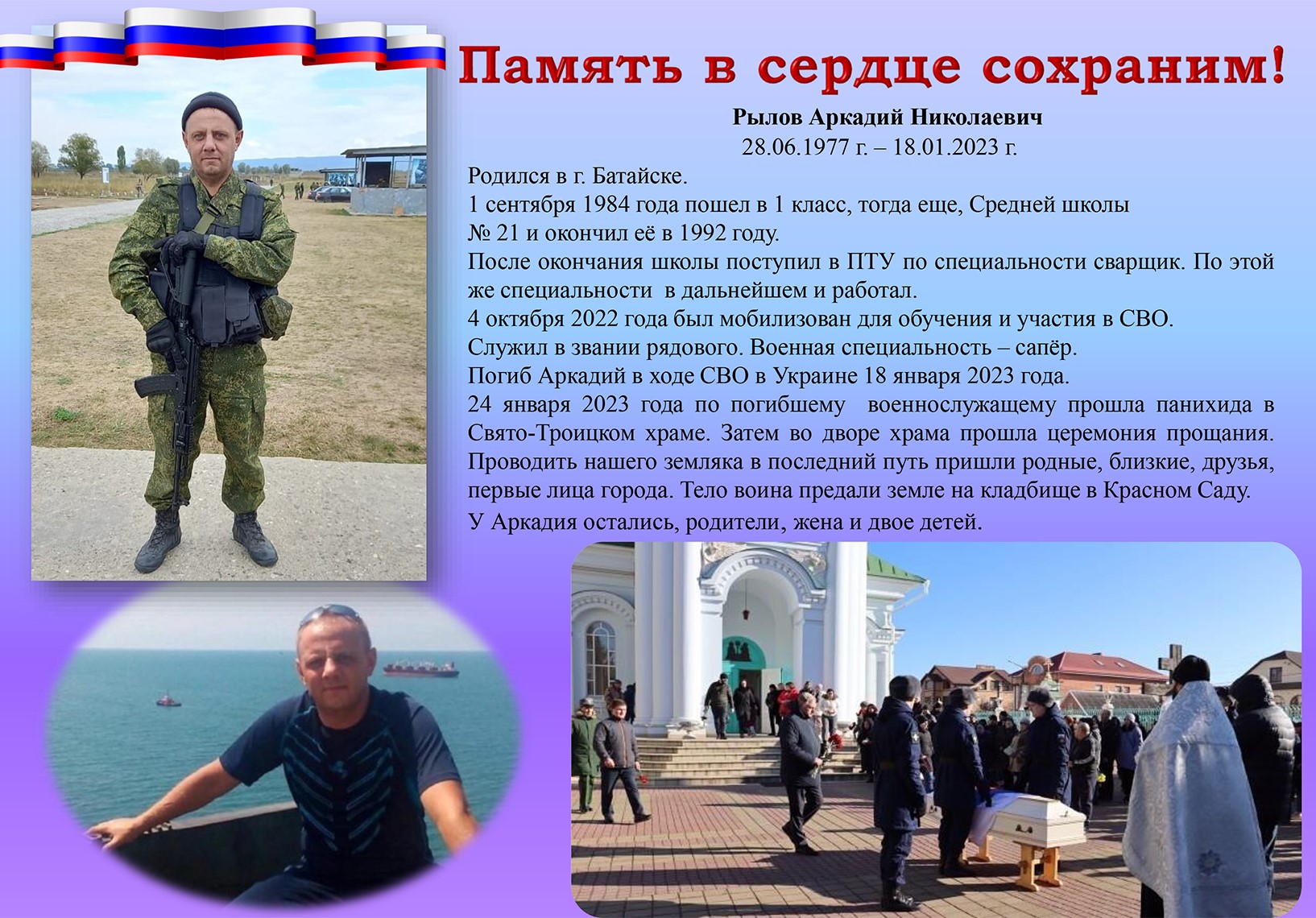 Память в сердце сохраним!

Рылов Аркадий Николаевич
28.06.1977 г. – 18.01.2023 г.

Родился в г. Батайске.
1 сентября 1984 года пошел в 1 класс, тогда еще, Средней школы № 21 и окончил её в 1992 году.
После окончания школы поступил в ПТУ по специальности сварщик. По этой же специальности в дальнейшем и работал.
4 октября 2022 года был мобилизован для обучения и участия в СВО.
Служил в звании рядового. Военная специальность – сапёр.
Погиб Аркадий в ходе СВО в Украине 18 января 2023 года.
24 января 2023 года по погибшему военнослужащему прошла панихида в Свято-Троицком храме. Затем во дворе храма прошла церемония прощания. Проводить нашего земляка в последний путь пришли родные, близкие, друзья, первые лица города. Тело воина предали земле на кладбище в Красном Саду.
У Аркадия остались, родители, жена и двое детей.